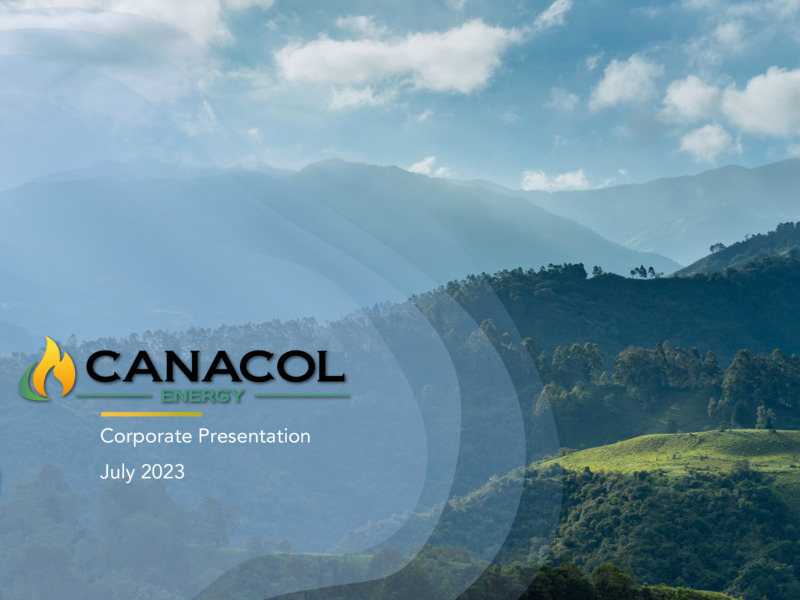 CANACOL
ENERGY

Corporate Presentation

July 2023